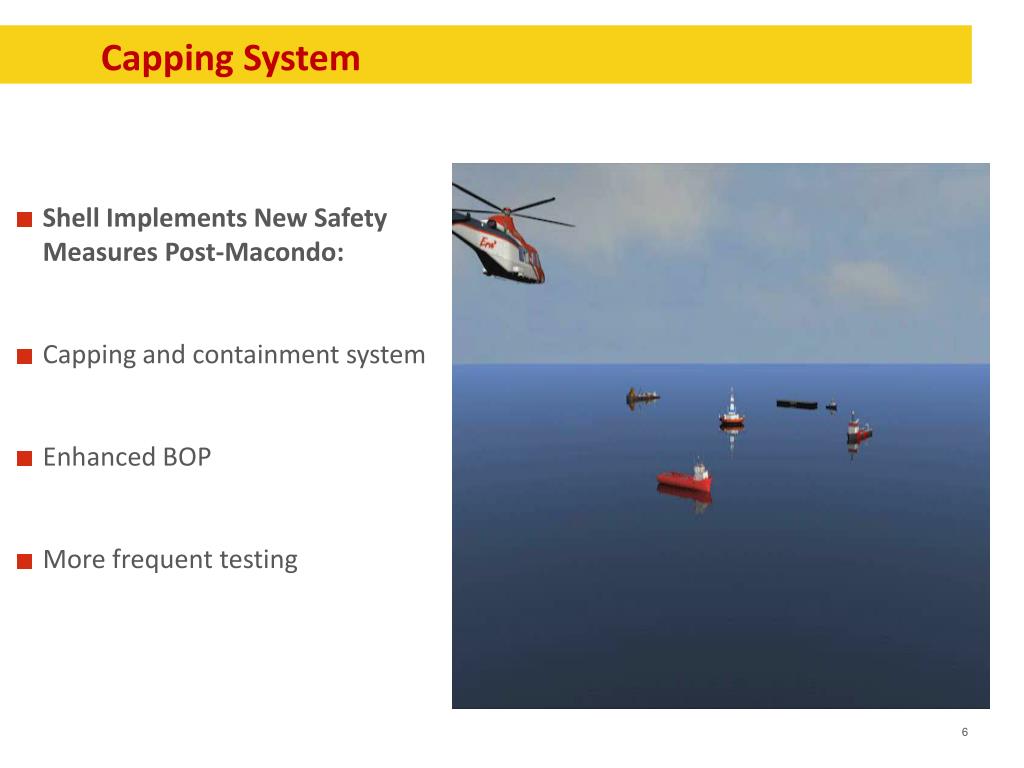 Capping System

Shell Implements New Safety Measures Post-Macondo:

Capping and containment system

Enhanced BOP

More frequent testing

Era

6